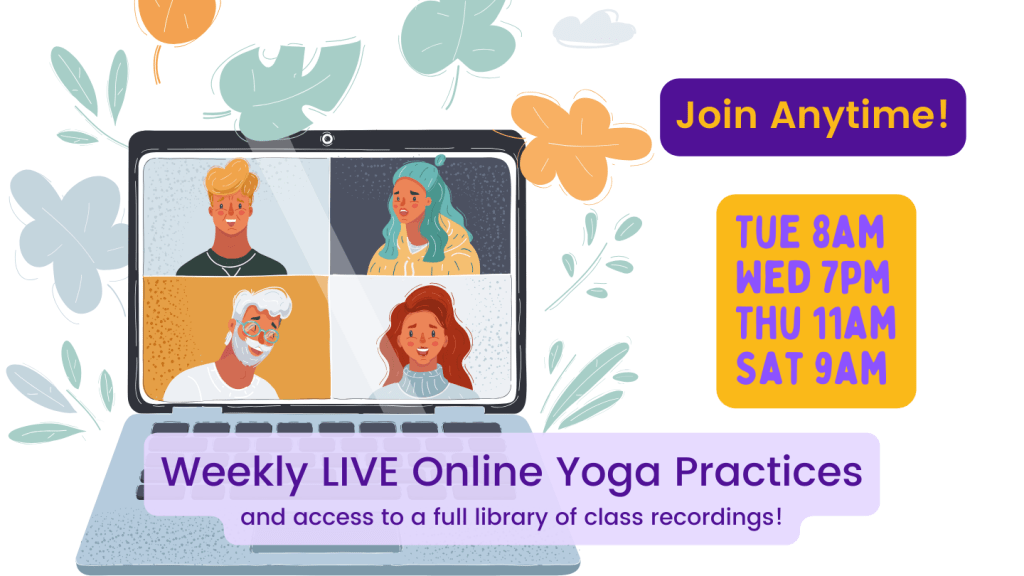 Join Anytime!

TUE 8AM
WED 7PM
THU 11AM
SAT 9AM

Weekly LIVE Online Yoga Practices

and access to a full library of class recordings!